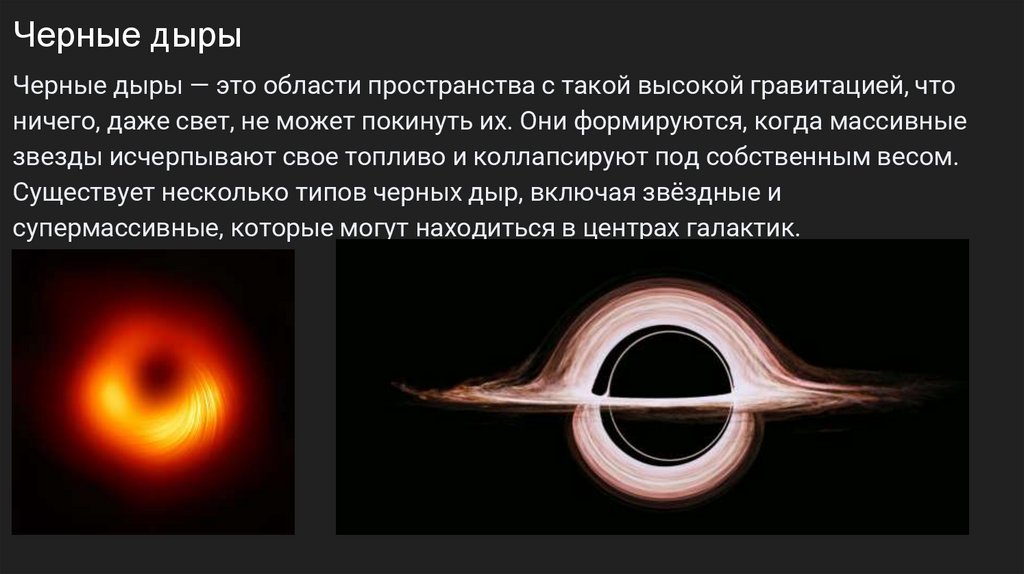 Черные дыры

Черные дыры — это области пространства с такой высокой гравитацией, что ничего, даже свет, не может покинуть их. Они формируются, когда массивные звезды исчерпывают свое топливо и коллапсируют под собственным весом. Существует несколько типов черных дыр, включая звёздные и супермассивные, которые могут находиться в центрах галактик.